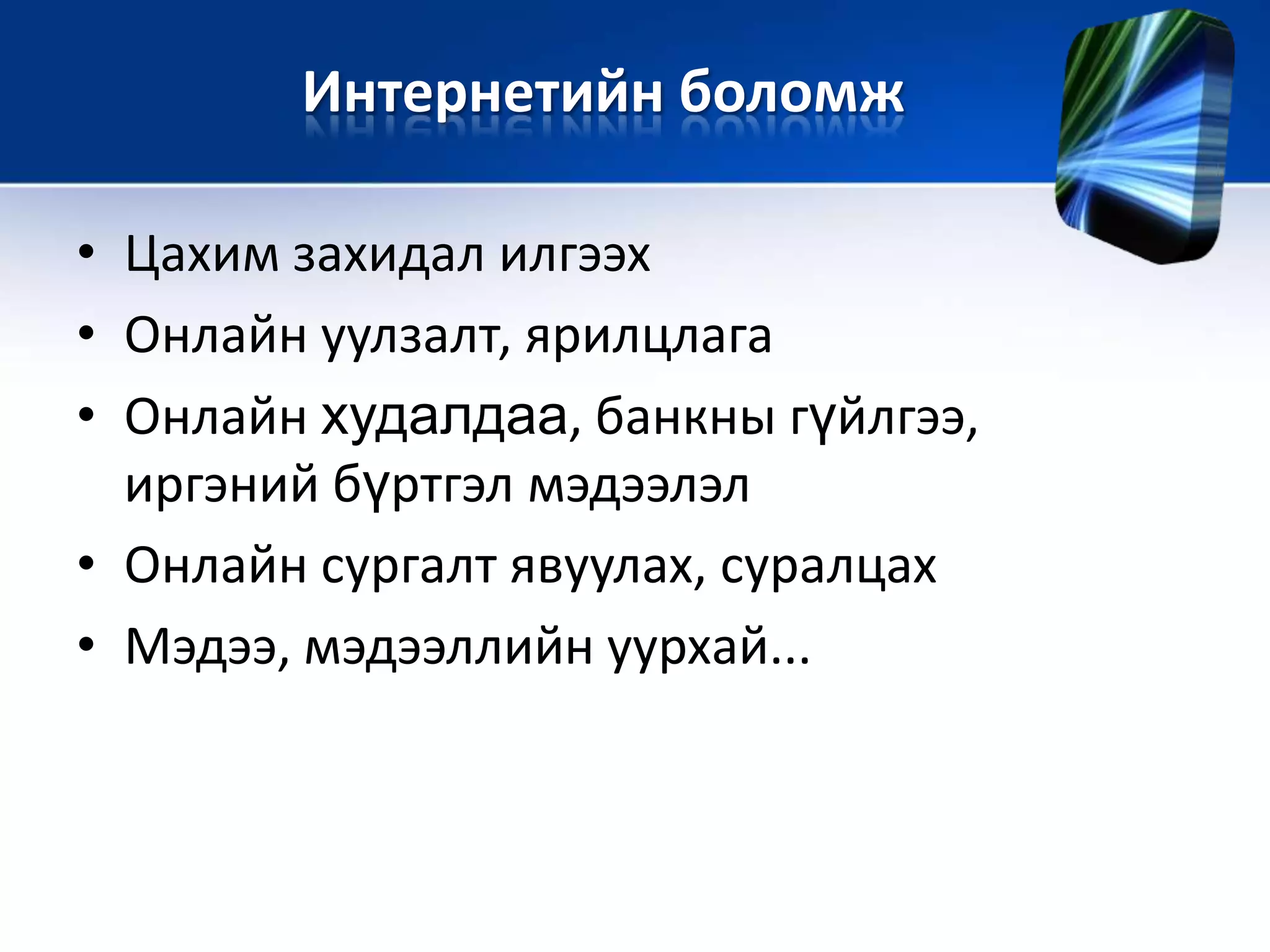 Интернетийн боломж

• Цахим захидал илгээх
• Онлайн уулзалт, ярилцлага
• Онлайн худалдаа, банкны гүйлгээ, иргэний бүртгэл мэдээлэл
• Онлайн сургалт явуулах, суралцах
• Мэдээ, мэдээллийн уурхай...